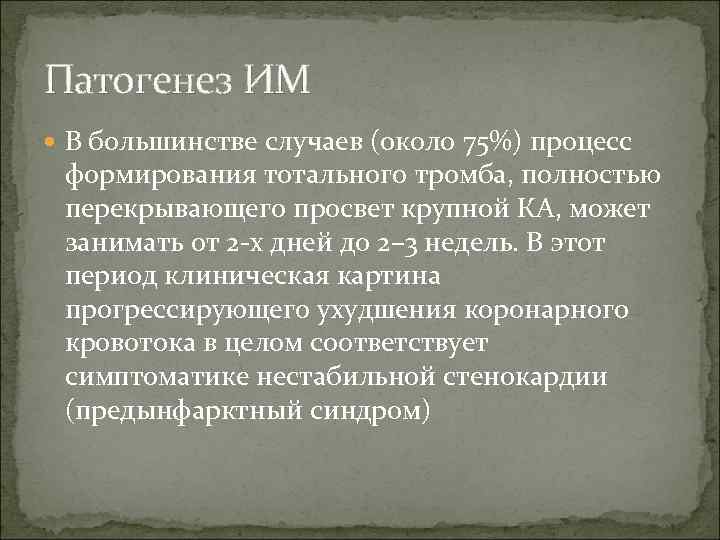 Патогенез ИМ

В большинстве случаев (около 75%) процесс формирования тотального тромба, полностью перекрывающего просвет крупной КА, может занимать от 2-х дней до 2–3 недель. В этот период клиническая картина прогрессирующего ухудшения коронарного кровотока в целом соответствует симптоматике нестабильной стенокардии (предынфарктный синдром)